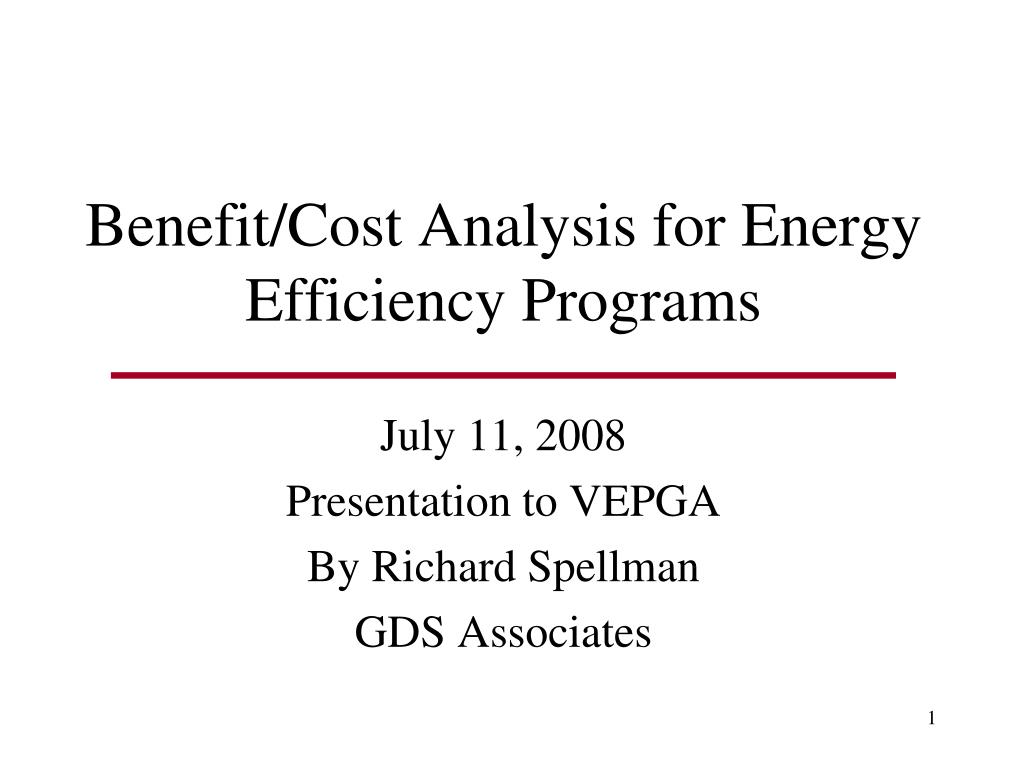 Benefit/Cost Analysis for Energy Efficiency Programs

July 11, 2008

Presentation to VEPGA

By Richard Spellman

GDS Associates

1